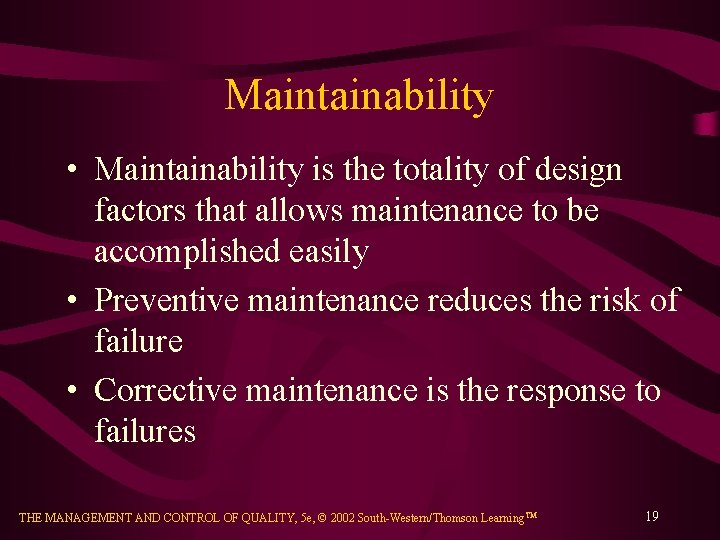 Maintainability

• Maintainability is the totality of design factors that allows maintenance to be accomplished easily
• Preventive maintenance reduces the risk of failure
• Corrective maintenance is the response to failures

THE MANAGEMENT AND CONTROL OF QUALITY, 5e, © 2002 South-Western/Thomson Learning™ 19